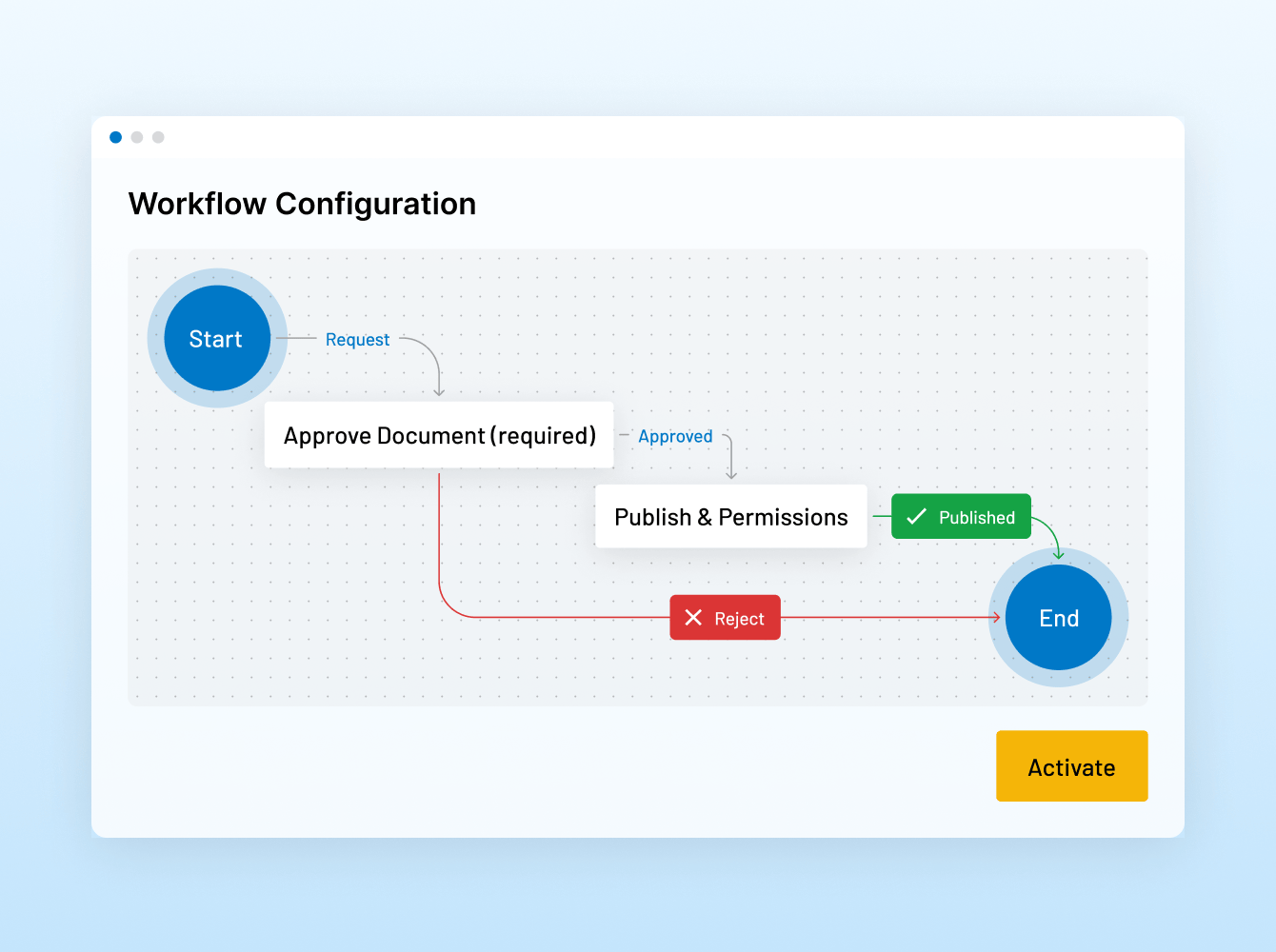 Workflow Configuration

Start

Request

Approve Document (required)

Approved

Publish & Permissions

Published

Reject

End

Activate